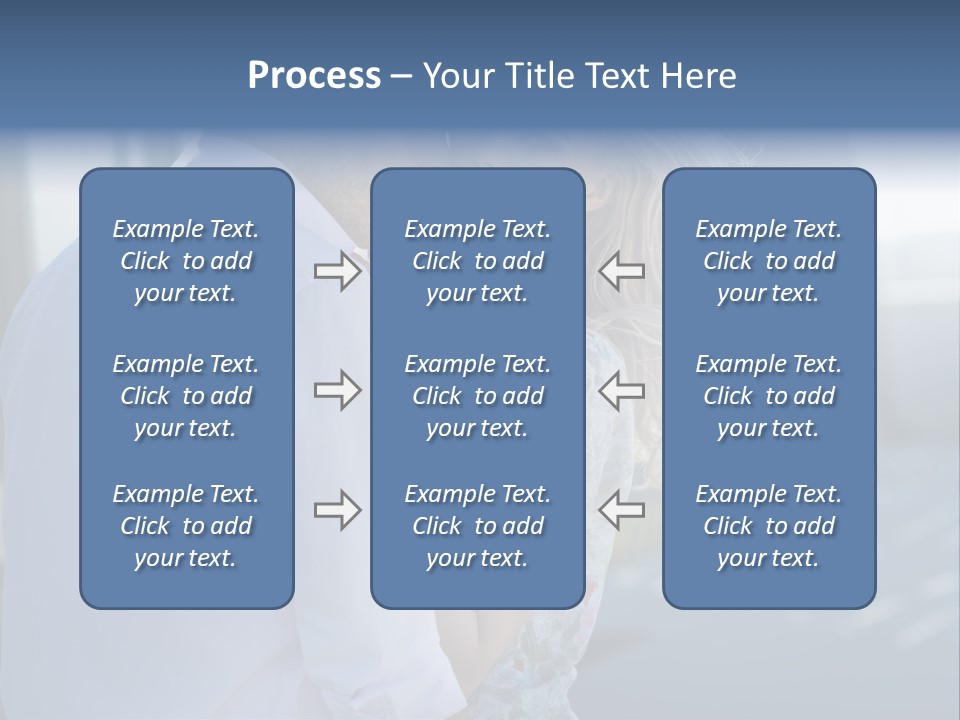 Process – Your Title Text Here

Example Text. Click to add your text.

Example Text. Click to add your text.

Example Text. Click to add your text.

Example Text. Click to add your text.

Example Text. Click to add your text.

Example Text. Click to add your text.

Example Text. Click to add your text.

Example Text. Click to add your text.

Example Text. Click to add your text.